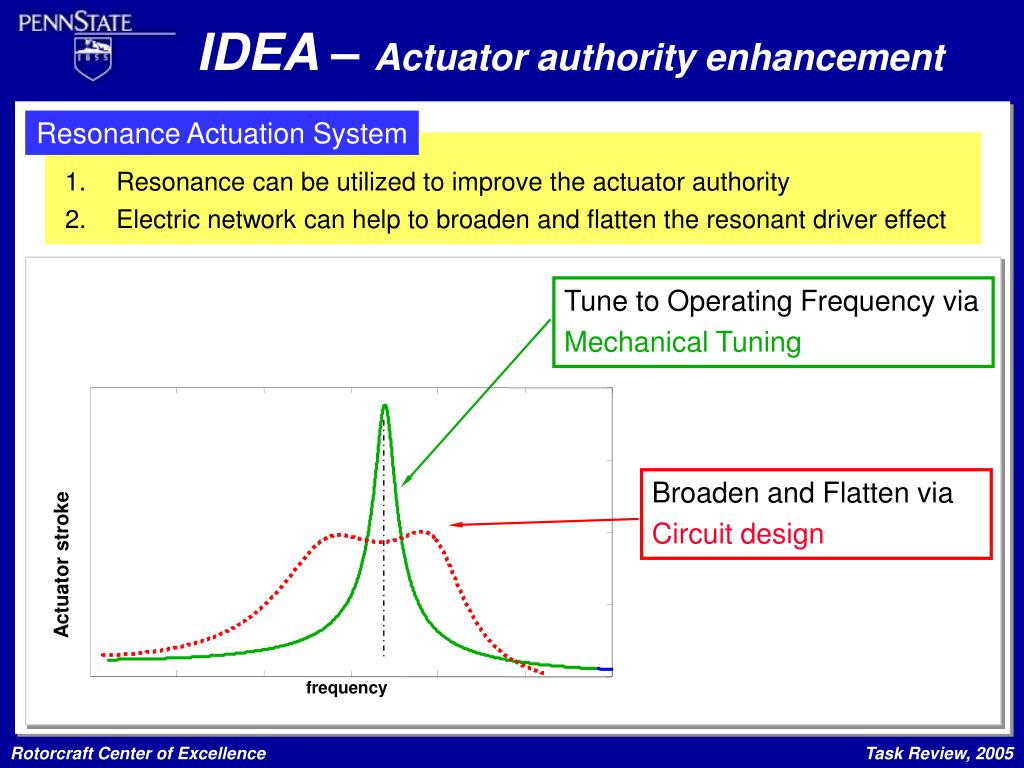 PENNSTATE

1855

IDEA – Actuator authority enhancement

Resonance Actuation System

1. Resonance can be utilized to improve the actuator authority
2. Electric network can help to broaden and flatten the resonant driver effect

Tune to Operating Frequency via Mechanical Tuning

Broaden and Flatten via Circuit design

Actuator stroke

frequency

Rotorcraft Center of Excellence

Task Review, 2005